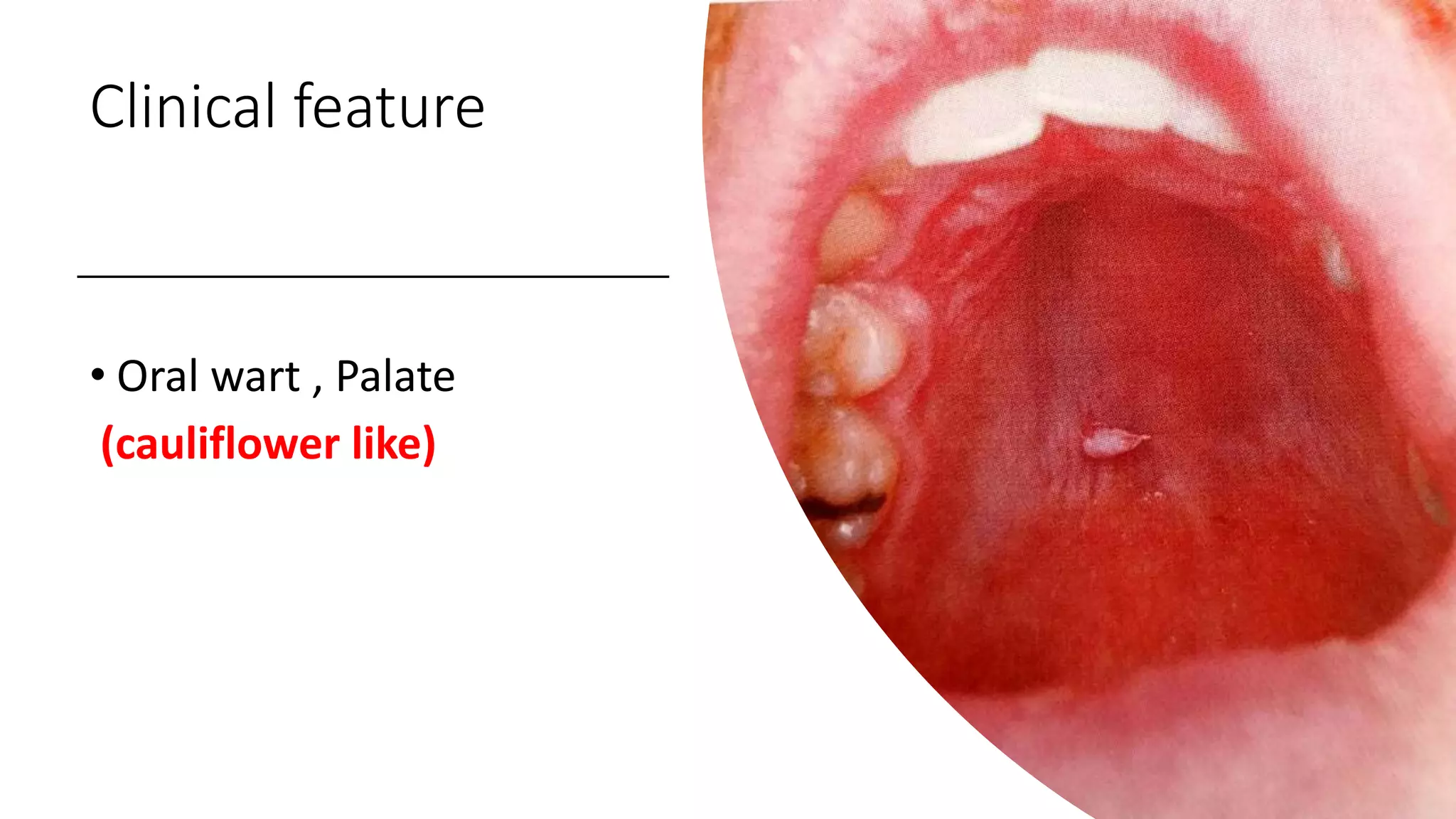 Clinical feature

• Oral wart , Palate
(cauliflower like)